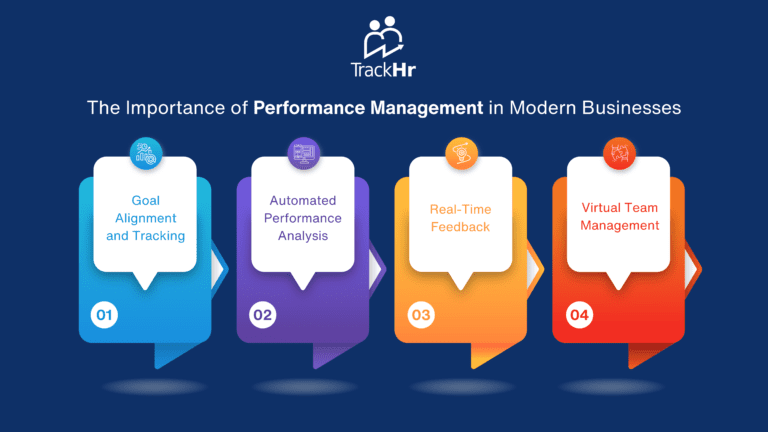 TrackHr

The Importance of Performance Management in Modern Businesses

Goal Alignment and Tracking

01

Automated Performance Analysis

02

Real-Time Feedback

03

Virtual Team Management

04